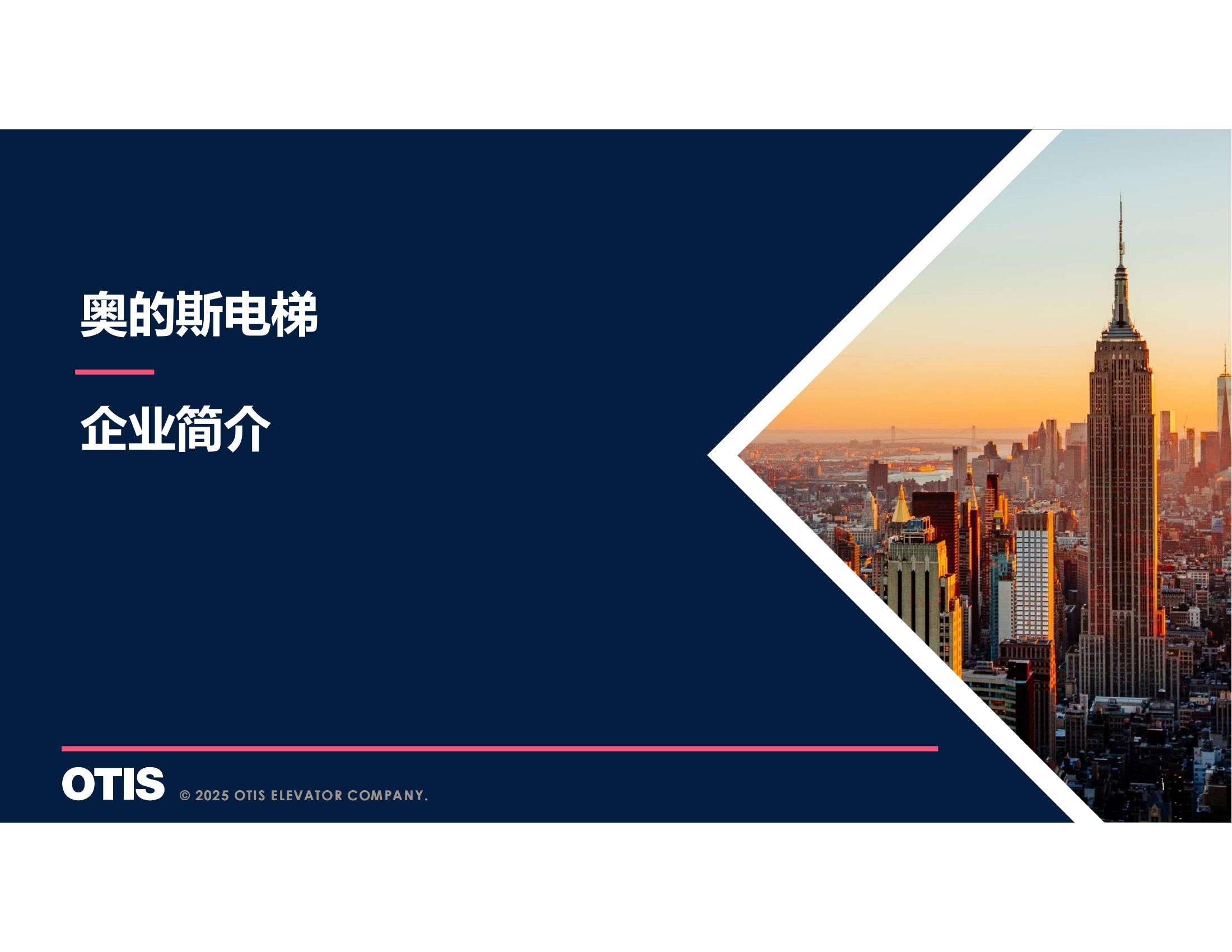 奥的斯电梯

企业简介

OTIS © 2025 OTIS ELEVATOR COMPANY.

1